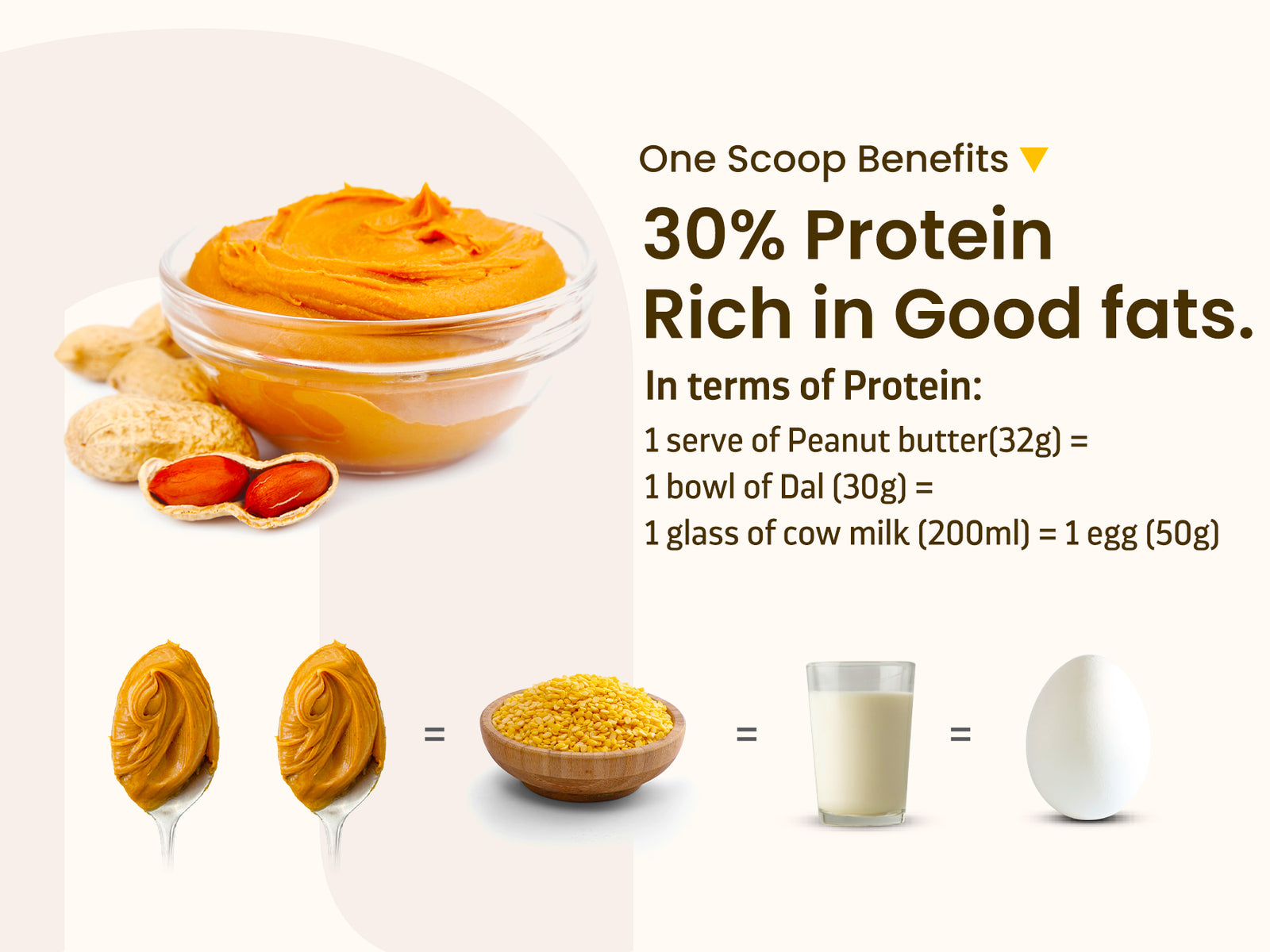 One Scoop Benefits

30% Protein
Rich in Good fats.

In terms of Protein:

1 serve of Peanut butter(32g) =
1 bowl of Dal (30g) =
1 glass of cow milk (200ml) = 1 egg (50g)

= = =